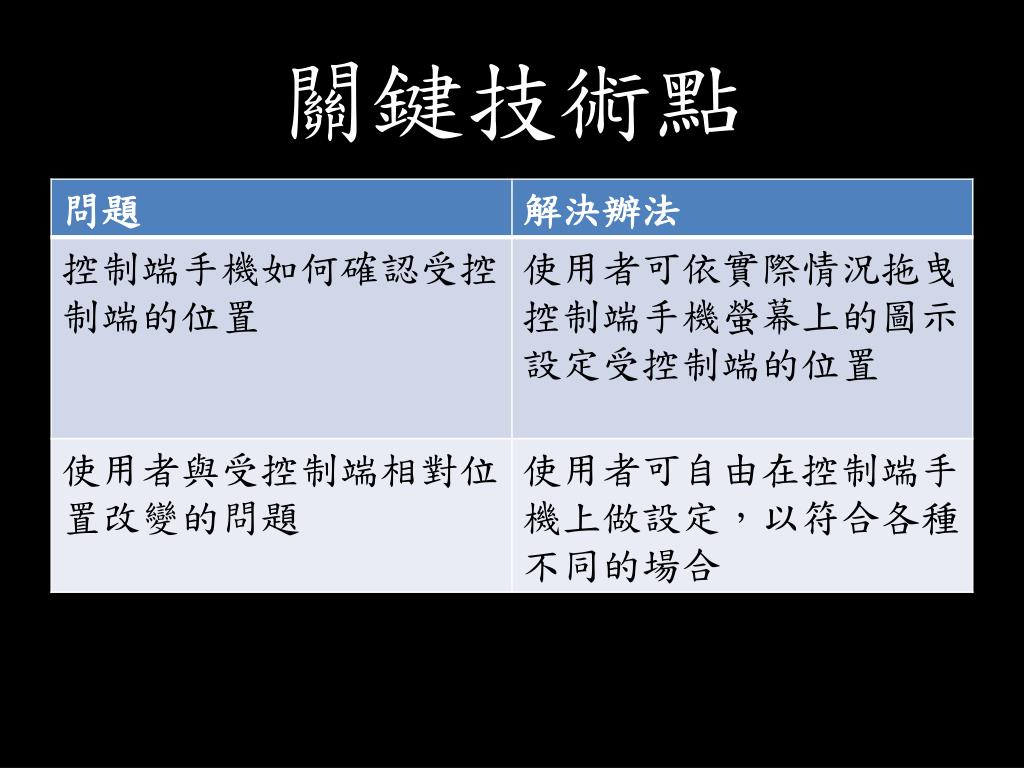 關鍵技術點

| 問題 | 解決辦法 |
|---|---|
| 控制端手機如何確認受控制端的位置 | 使用者可依實際情況拖曳控制端手機螢幕上的圖示設定受控制端的位置 |
| 使用者與受控制端相對位置改變的問題 | 使用者可自由在控制端手機上做設定，以符合各種不同的場合 |